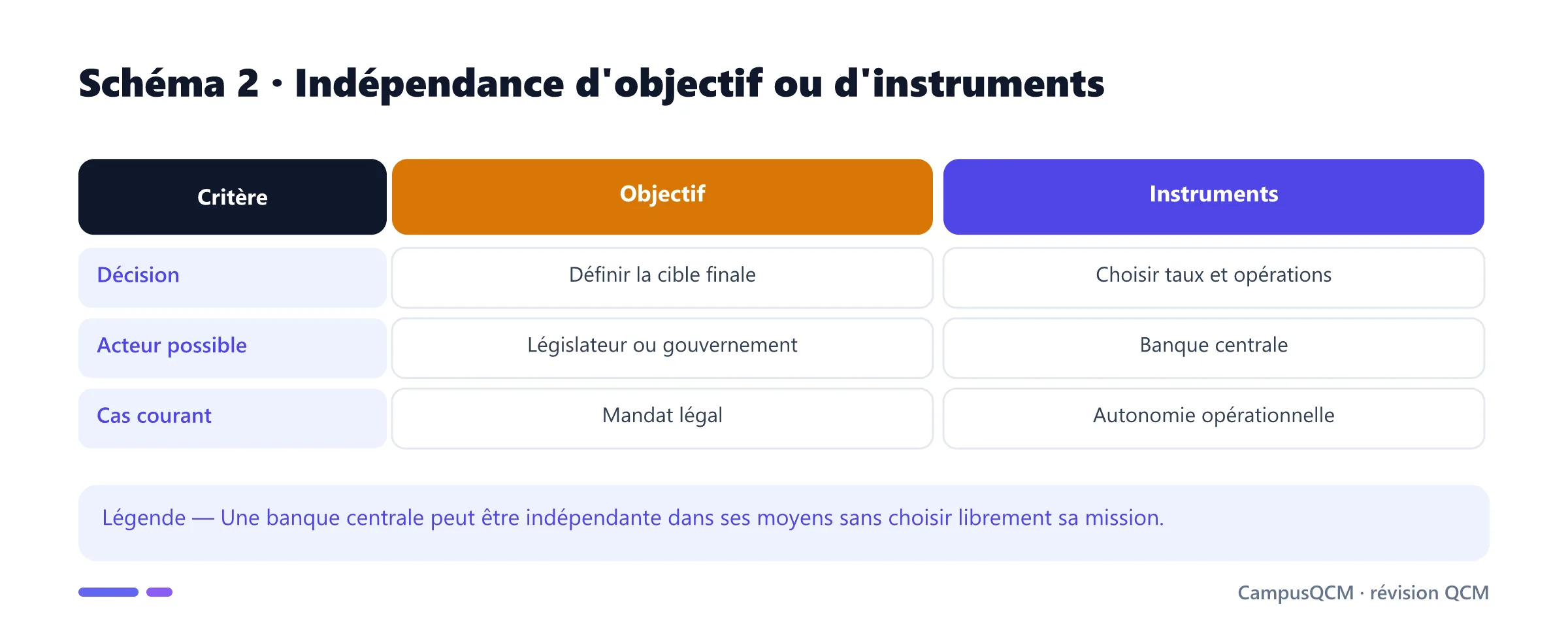 Schéma 2 · Indépendance d'objectif ou d'instruments

| Critère | Objectif | Instruments |
|---|---|---|
| Décision | Définir la cible finale | Choisir taux et opérations |
| Acteur possible | Législateur ou gouvernement | Banque centrale |
| Cas courant | Mandat légal | Autonomie opérationnelle |

Légende — Une banque centrale peut être indépendante dans ses moyens sans choisir librement sa mission.

CampusQCM · révision QCM